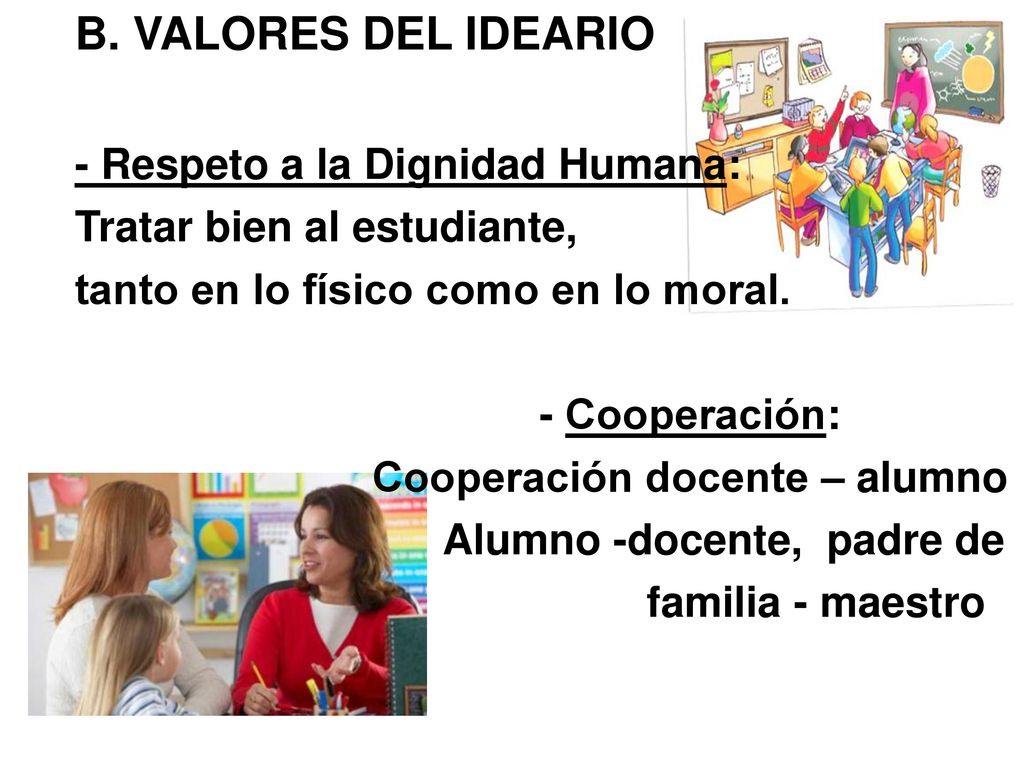 B. VALORES DEL IDEARIO

- Respeto a la Dignidad Humana:
Tratar bien al estudiante,
tanto en lo físico como en lo moral.

- Cooperación:
Cooperación docente – alumno
Alumno -docente, padre de
familia - maestro